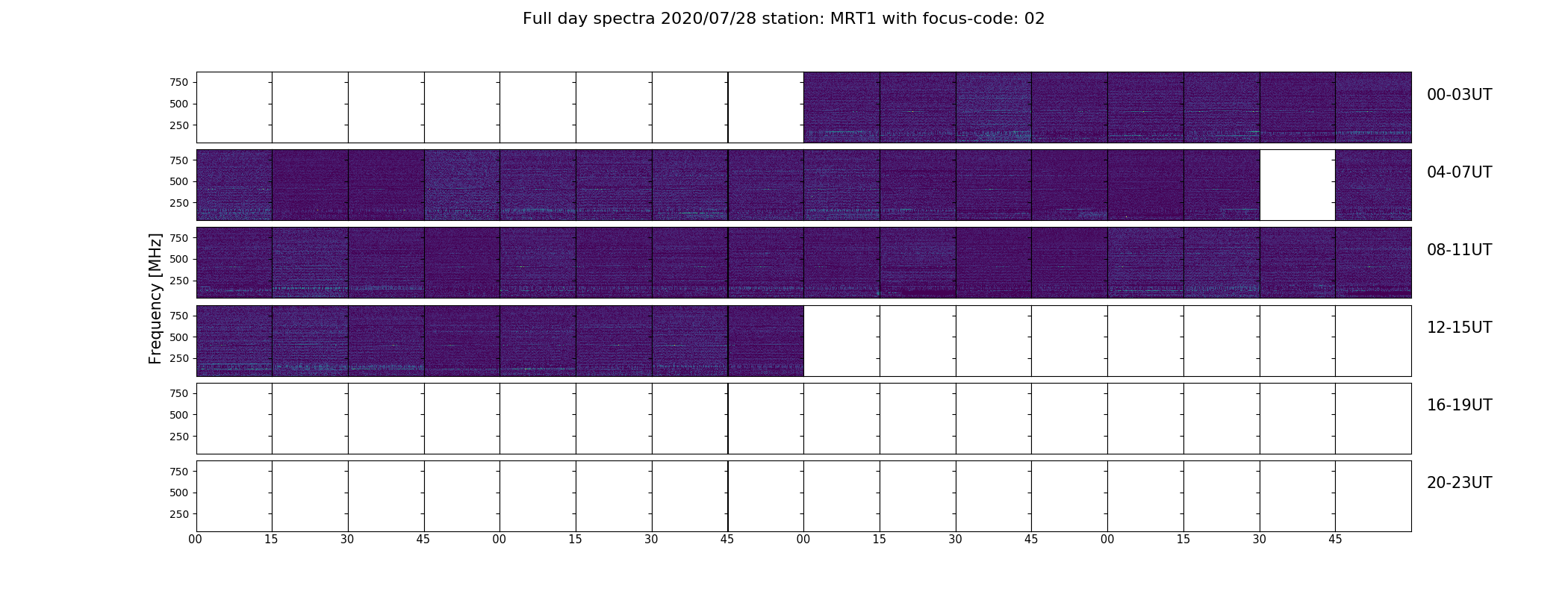 Full day spectra 2020/07/28 station: MRT1 with focus-code: 02

Frequency [MHz]

750
500
250
00-03UT

750
500
250
04-07UT

750
500
250
08-11UT

750
500
250
12-15UT

750
500
250
16-19UT

750
500
250
20-23UT

00 15 30 45 00 15 30 45 00 15 30 45 00 15 30 45